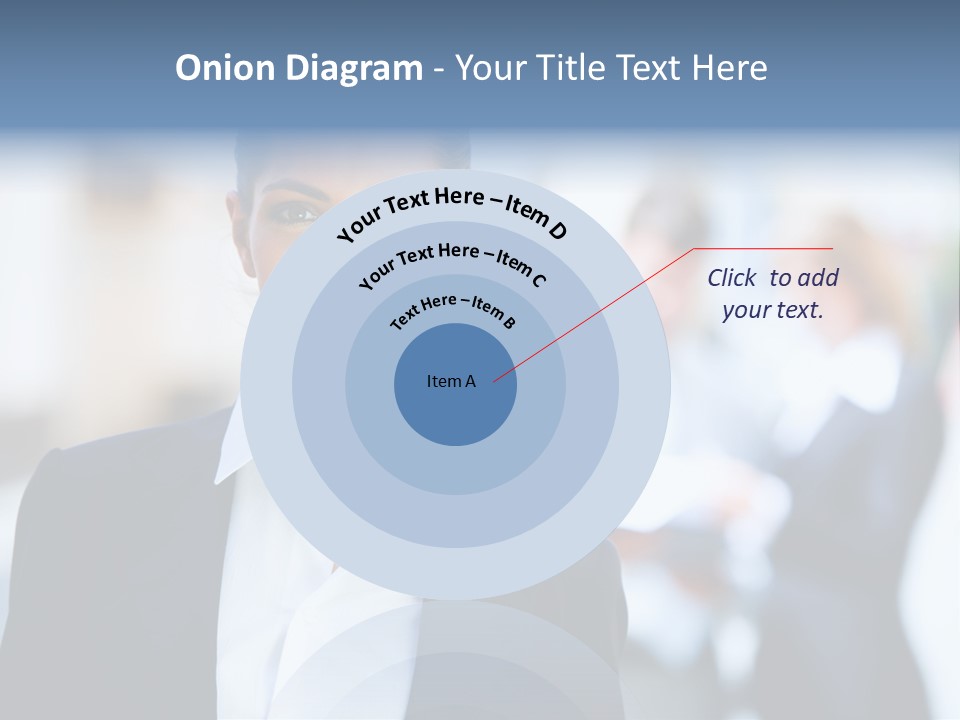 Onion Diagram - Your Title Text Here

Your Text Here – Item D

Your Text Here – Item C

Text Here – Item B

Item A

Click to add your text.